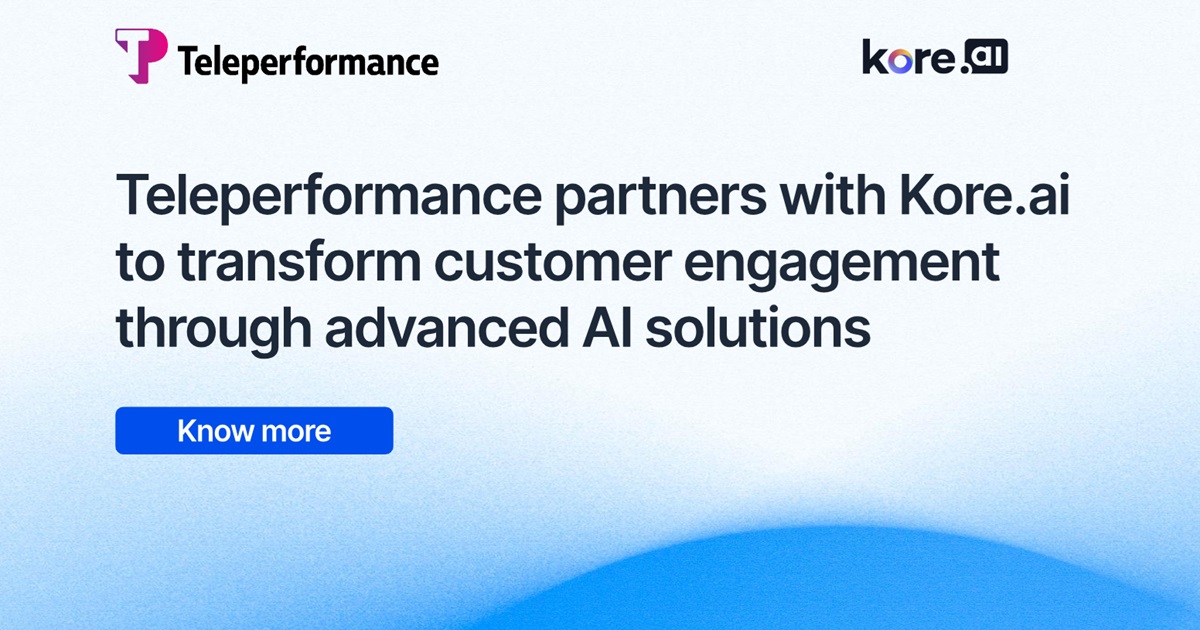 Teleperformance

kore.ai

Teleperformance partners with Kore.ai to transform customer engagement through advanced AI solutions

Know more